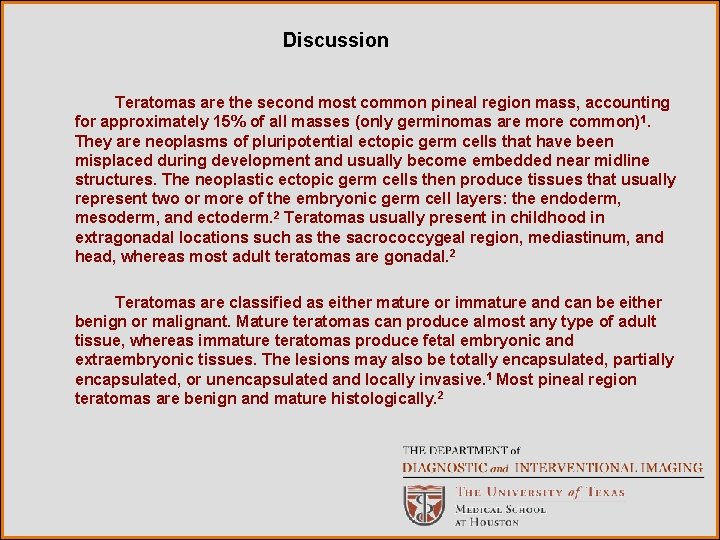 Discussion

Teratomas are the second most common pineal region mass, accounting for approximately 15% of all masses (only germinomas are more common)$^1$. They are neoplasms of pluripotential ectopic germ cells that have been misplaced during development and usually become embedded near midline structures. The neoplastic ectopic germ cells then produce tissues that usually represent two or more of the embryonic germ cell layers: the endoderm, mesoderm, and ectoderm.$^2$ Teratomas usually present in childhood in extragonadal locations such as the sacrococcygeal region, mediastinum, and head, whereas most adult teratomas are gonadal.$^2$

Teratomas are classified as either mature or immature and can be either benign or malignant. Mature teratomas can produce almost any type of adult tissue, whereas immature teratomas produce fetal embryonic and extraembryonic tissues. The lesions may also be totally encapsulated, partially encapsulated, or unencapsulated and locally invasive.$^1$ Most pineal region teratomas are benign and mature histologically.$^2$

THE DEPARTMENT of
DIAGNOSTIC and INTERVENTIONAL IMAGING
THE UNIVERSITY of TEXAS
MEDICAL SCHOOL
AT HOUSTON